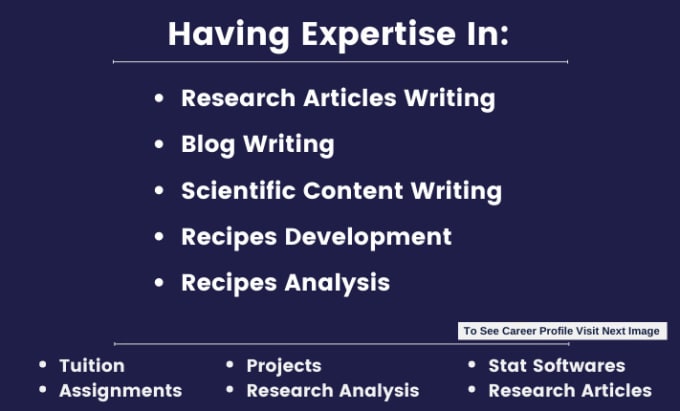 Having Expertise In:

• Research Articles Writing
• Blog Writing
• Scientific Content Writing
• Recipes Development
• Recipes Analysis

To See Career Profile Visit Next Image

• Tuition
• Assignments

• Projects
• Research Analysis

• Stat Softwares
• Research Articles